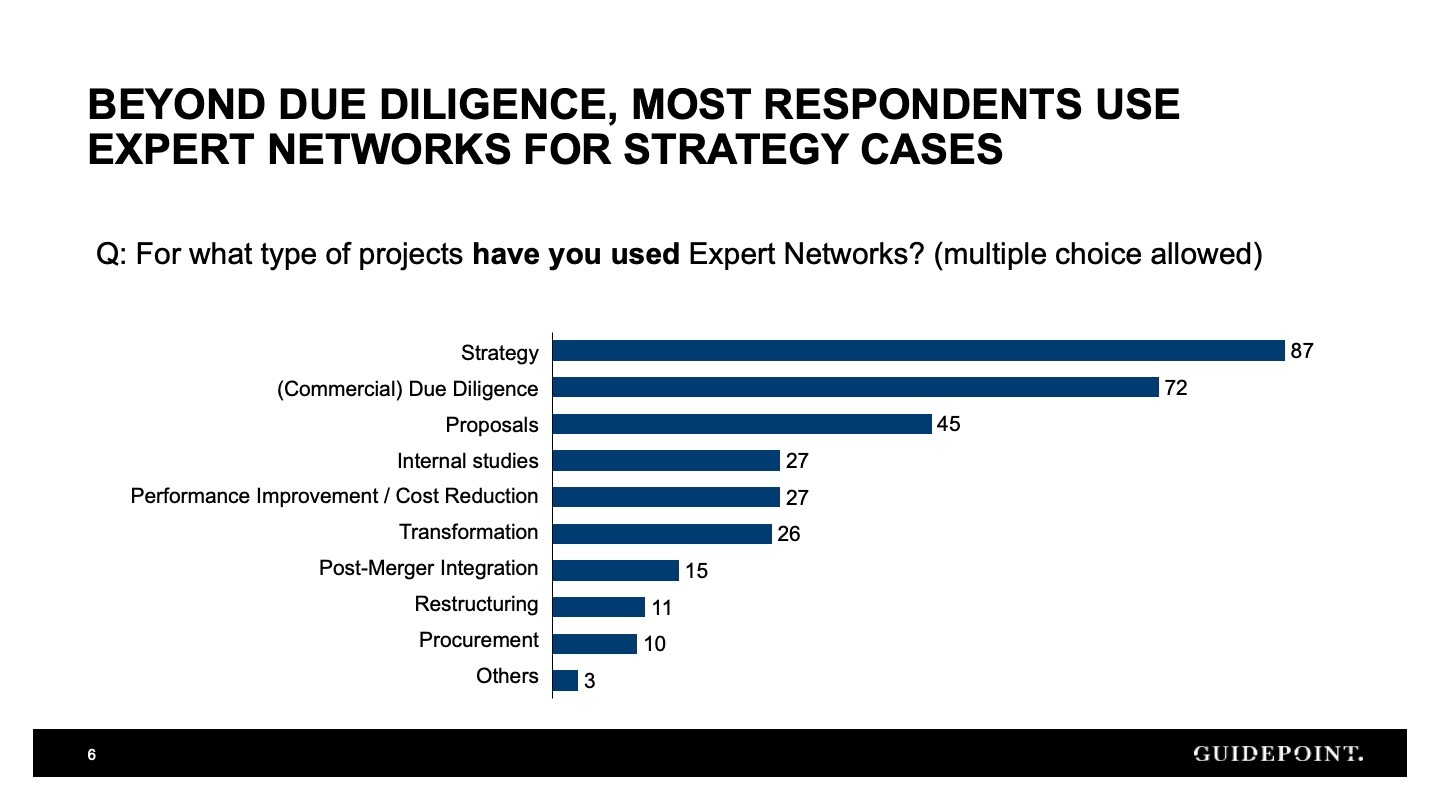 BEYOND DUE DILIGENCE, MOST RESPONDENTS USE EXPERT NETWORKS FOR STRATEGY CASES

Q: For what type of projects have you used Expert Networks? (multiple choice allowed)

Strategy 87
(Commercial) Due Diligence 72
Proposals 45
Internal studies 27
Performance Improvement / Cost Reduction 27
Transformation 26
Post-Merger Integration 15
Restructuring 11
Procurement 10
Others 3

6

GUIDEPOINT.